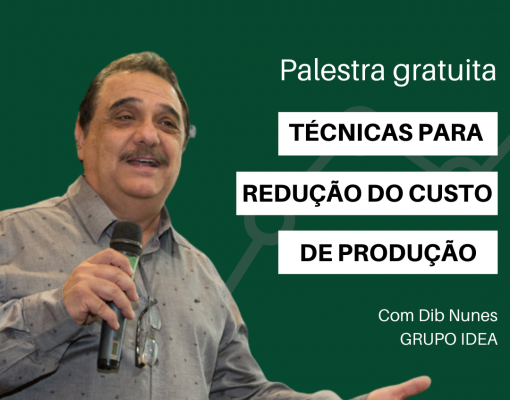 Palestra gratuita

TÉCNICAS PARA
REDUÇÃO DO CUSTO
DE PRODUÇÃO

Com Dib Nunes
GRUPO IDEA